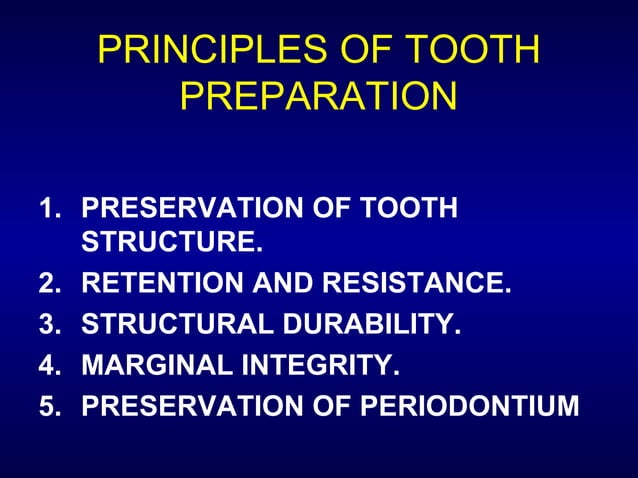 PRINCIPLES OF TOOTH PREPARATION

1. PRESERVATION OF TOOTH STRUCTURE.
2. RETENTION AND RESISTANCE.
3. STRUCTURAL DURABILITY.
4. MARGINAL INTEGRITY.
5. PRESERVATION OF PERIODONTIUM